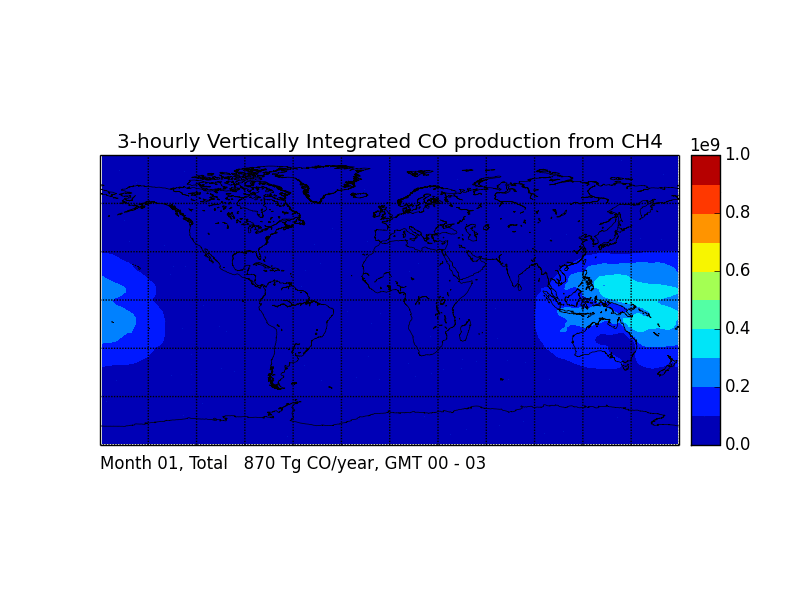 3-hourly Vertically Integrated CO production from CH4

1e9
1.0
0.8
0.6
0.4
0.2
0.0

Month 01, Total 870 Tg CO/year, GMT 00 - 03